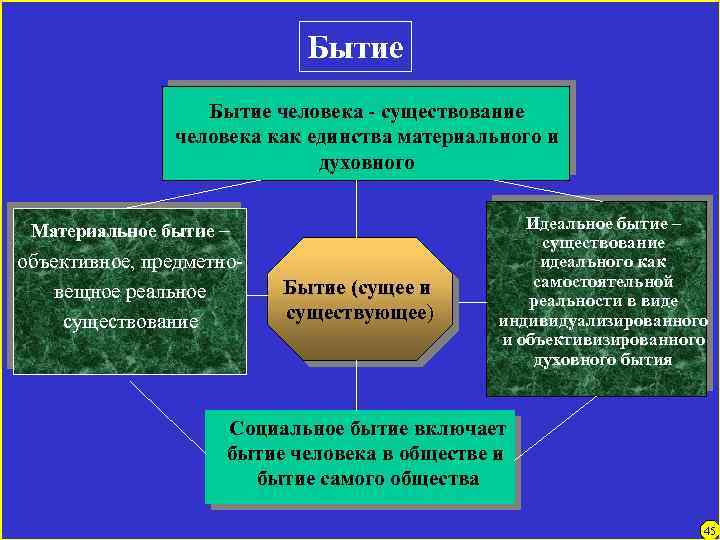 Бытие

Бытие человека - существование человека как единства материального и духовного

Материальное бытие – объективное, предметно-вещное реальное существование

Бытие (сущее и существующее)

Идеальное бытие – существование идеального как самостоятельной реальности в виде индивидуализированного и объективизированного духовного бытия

Социальное бытие включает бытие человека в обществе и бытие самого общества

45